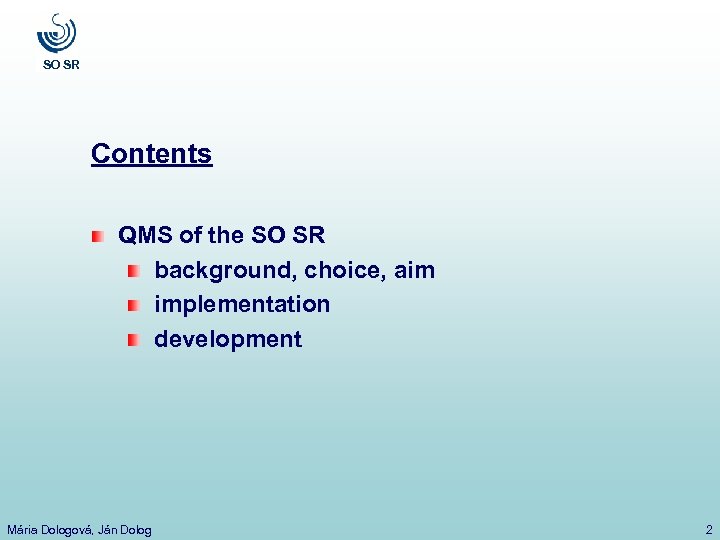 SO SR

Contents

QMS of the SO SR
background, choice, aim
implementation
development

Mária Dologová, Ján Dolog

2